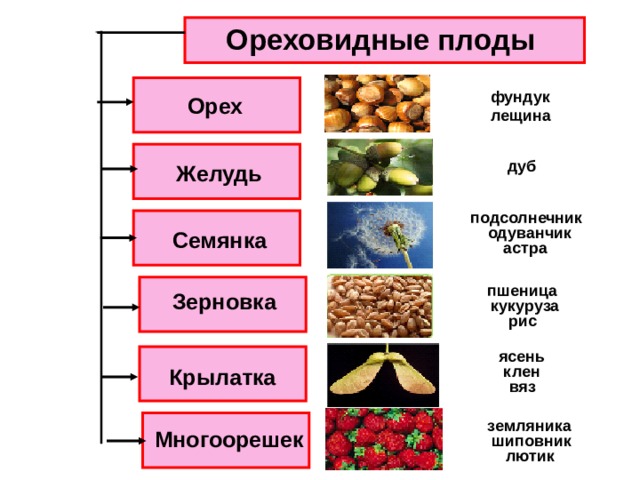 Ореховидные плоды

Орех

фундук
лещина

Желудь

дуб

Семянка

подсолнечник
одуванчик
астра

Зерновка

пшеница
кукуруза
рис

Крылатка

ясень
клен
вяз

Многоорешек

земляника
шиповник
лютик